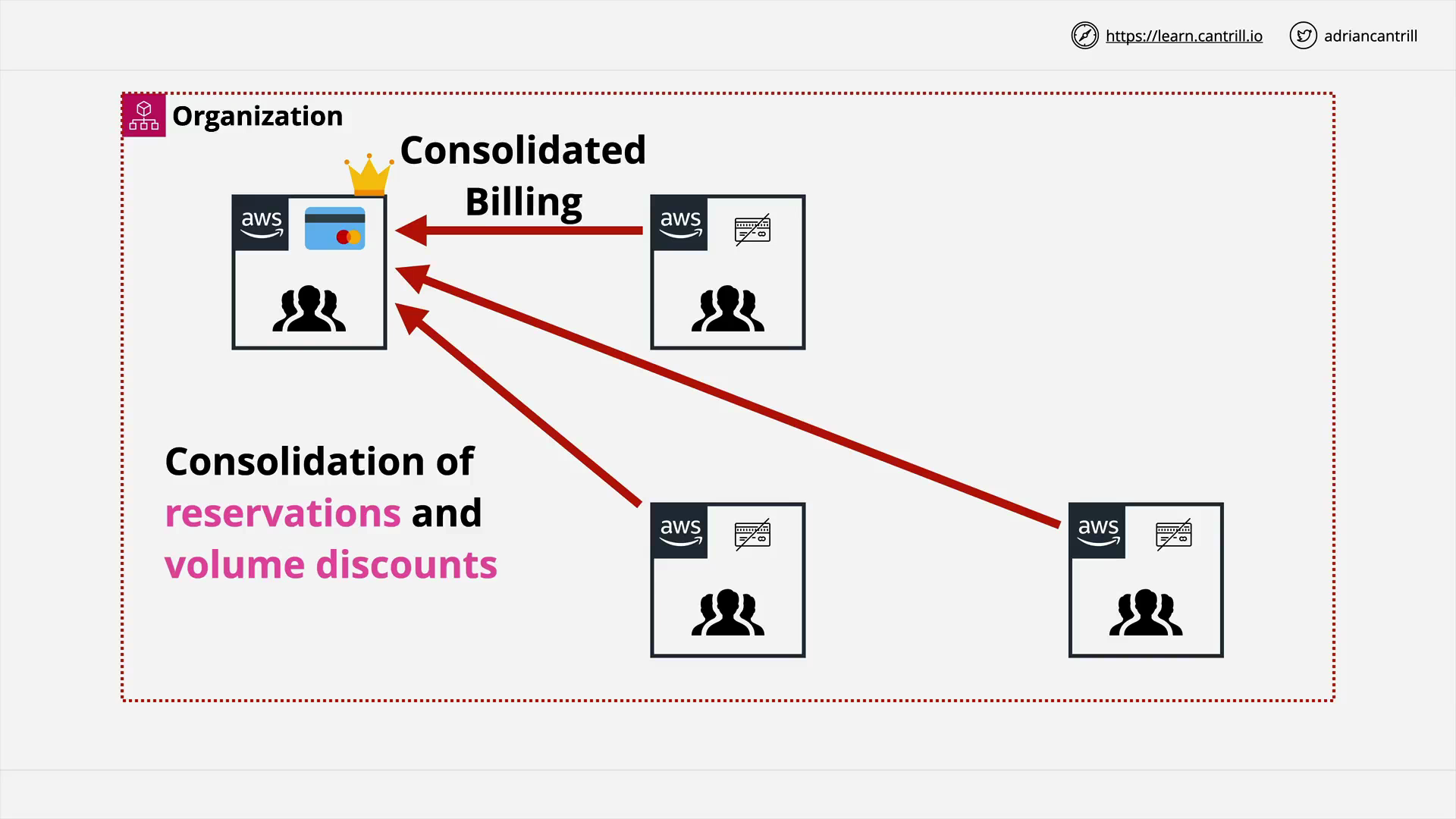 https://learn.cantrill.io adriancantrill

Organization

Consolidated Billing

aws

aws

Consolidation of reservations and volume discounts

aws

aws